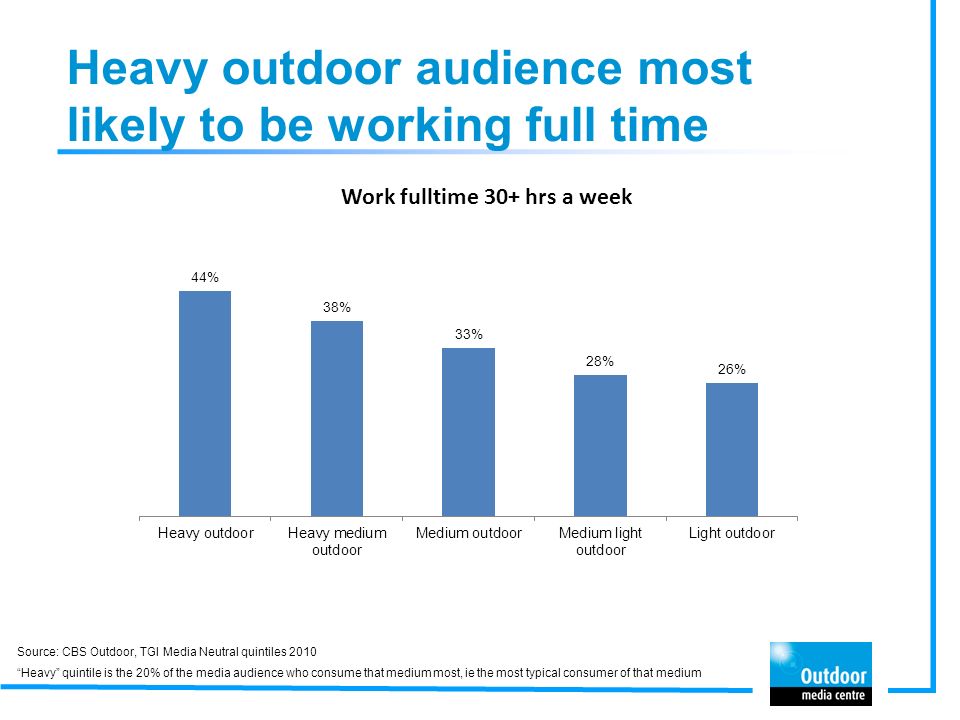 Heavy outdoor audience most likely to be working full time

Work fulltime 30+ hrs a week

44%
38%
33%
28%
26%

Heavy outdoor
Heavy medium outdoor
Medium outdoor
Medium light outdoor
Light outdoor

Source: CBS Outdoor, TGI Media Neutral quintiles 2010
"Heavy" quintile is the 20% of the media audience who consume that medium most, ie the most typical consumer of that medium

Outdoor
media centre